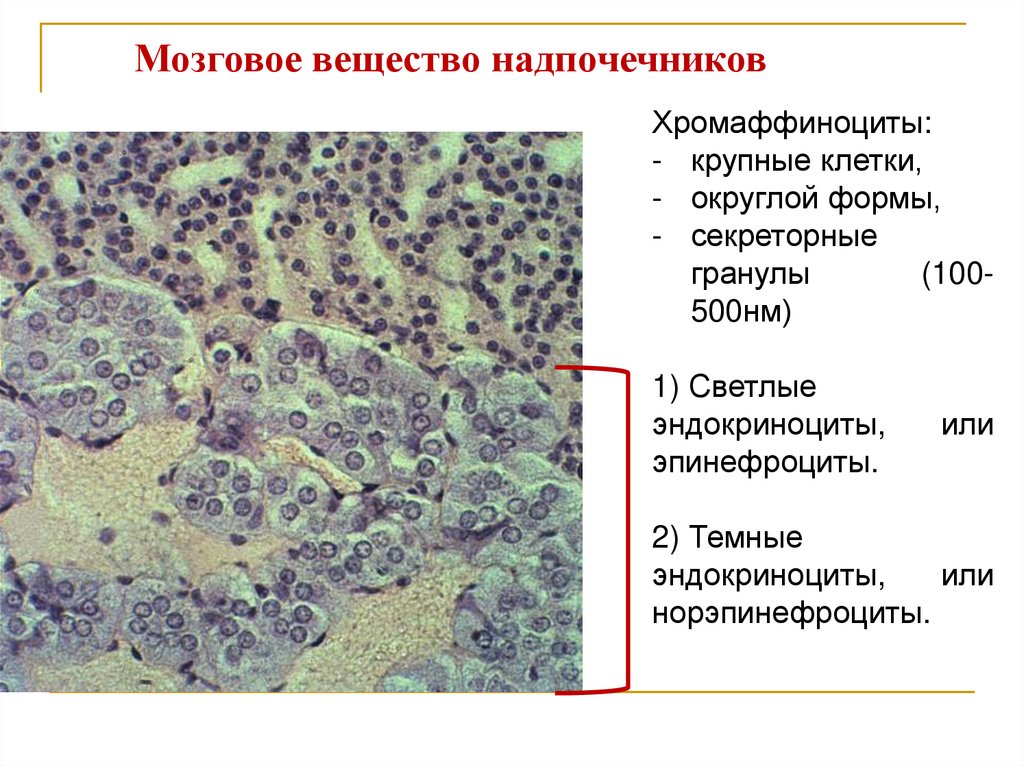 Мозговое вещество надпочечников

Хромаффиноциты:
- крупные клетки,
- округлой формы,
- секреторные гранулы (100-500нм)

1) Светлые эндокриноциты, или эпинефроциты.

2) Темные эндокриноциты, или норэпинефроциты.